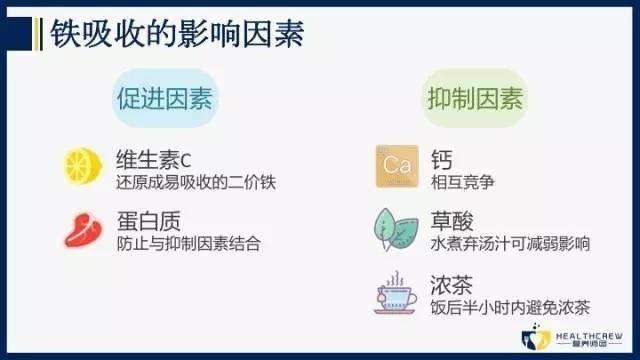 铁吸收的影响因素

促进因素

维生素C
还原成易吸收的二价铁

蛋白质
防止与抑制因素结合

抑制因素

Ca

钙
相互竞争

草酸
水煮弃汤汁可减弱影响

浓茶
饭后半小时内避免浓茶

HEALTHCREW
营养师团